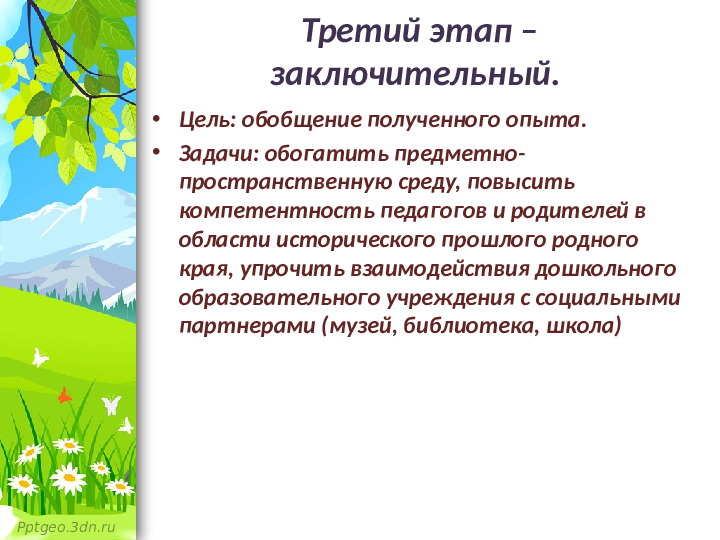 Третий этап – заключительный.

• Цель: обобщение полученного опыта.

• Задачи: обогатить предметно-пространственную среду, повысить компетентность педагогов и родителей в области исторического прошлого родного края, упрочить взаимодействия дошкольного образовательного учреждения с социальными партнерами (музей, библиотека, школа)

Pptgeo.3dn.ru